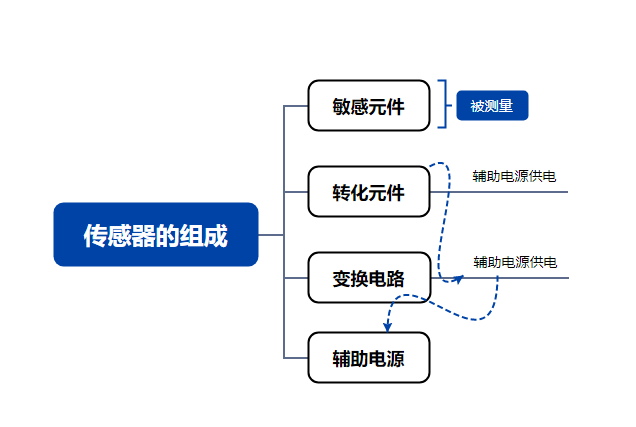 传感器的组成

敏感元件

被测量

转化元件

辅助电源供电

变换电路

辅助电源供电

辅助电源